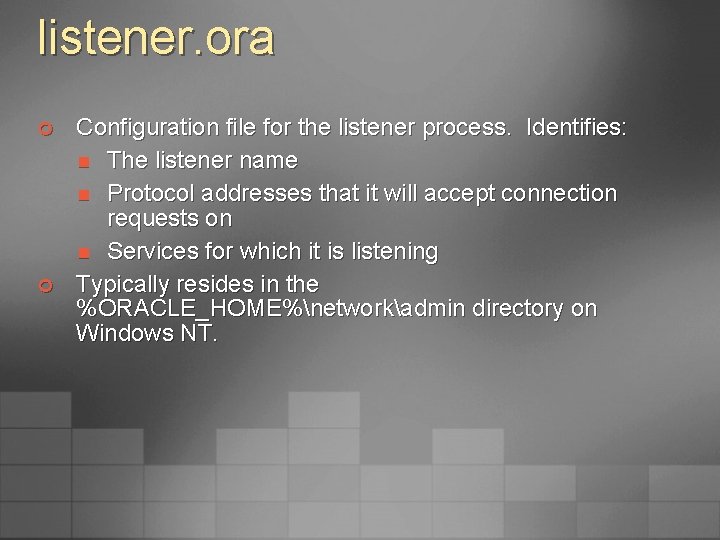 listener.ora

Configuration file for the listener process. Identifies:

The listener name

Protocol addresses that it will accept connection requests on

Services for which it is listening

Typically resides in the %ORACLE_HOME%\network\admin directory on Windows NT.